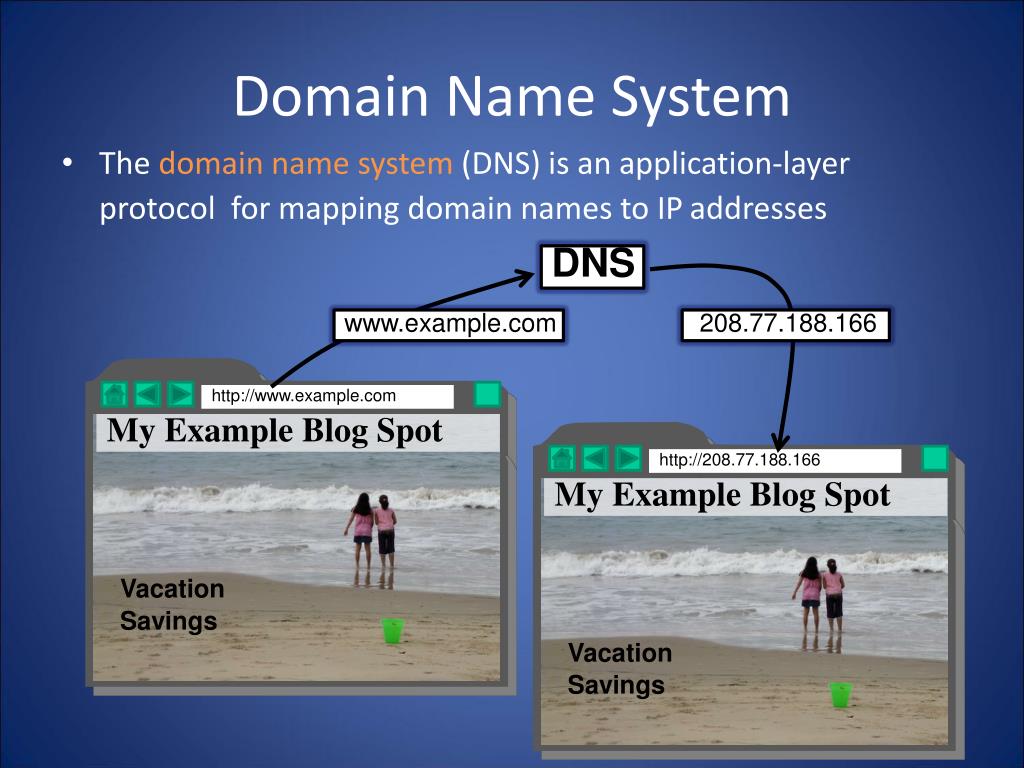 Domain Name System

• The domain name system (DNS) is an application-layer protocol for mapping domain names to IP addresses

DNS

www.example.com

208.77.188.166

http://www.example.com

My Example Blog Spot

Vacation Savings

http://208.77.188.166

My Example Blog Spot

Vacation Savings